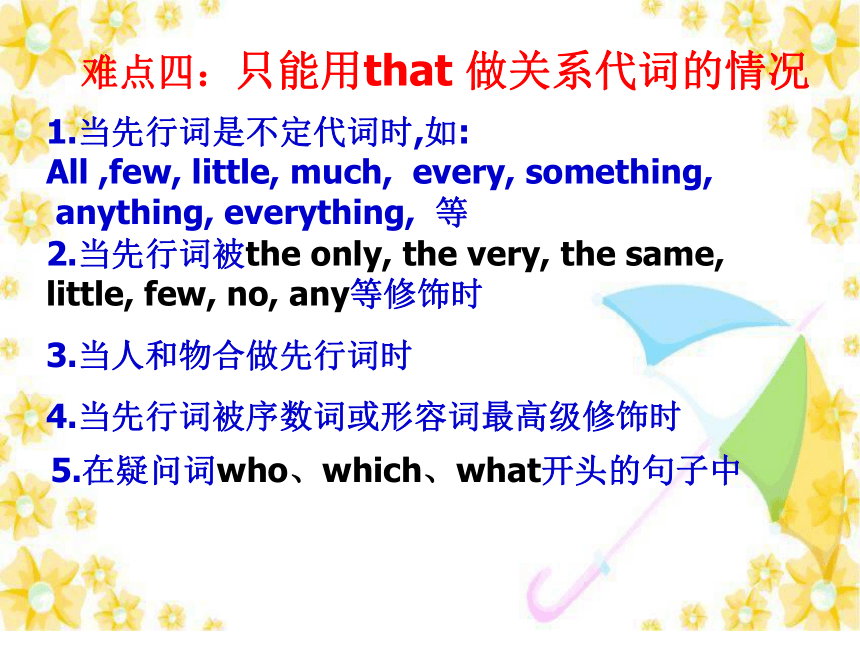 难点四：只能用that 做关系代词的情况

1.当先行词是不定代词时,如:
All ,few, little, much, every, something, anything, everything, 等

2.当先行词被the only, the very, the same, little, few, no, any等修饰时

3.当人和物合做先行词时

4.当先行词被序数词或形容词最高级修饰时

5.在疑问词who、which、what开头的句子中